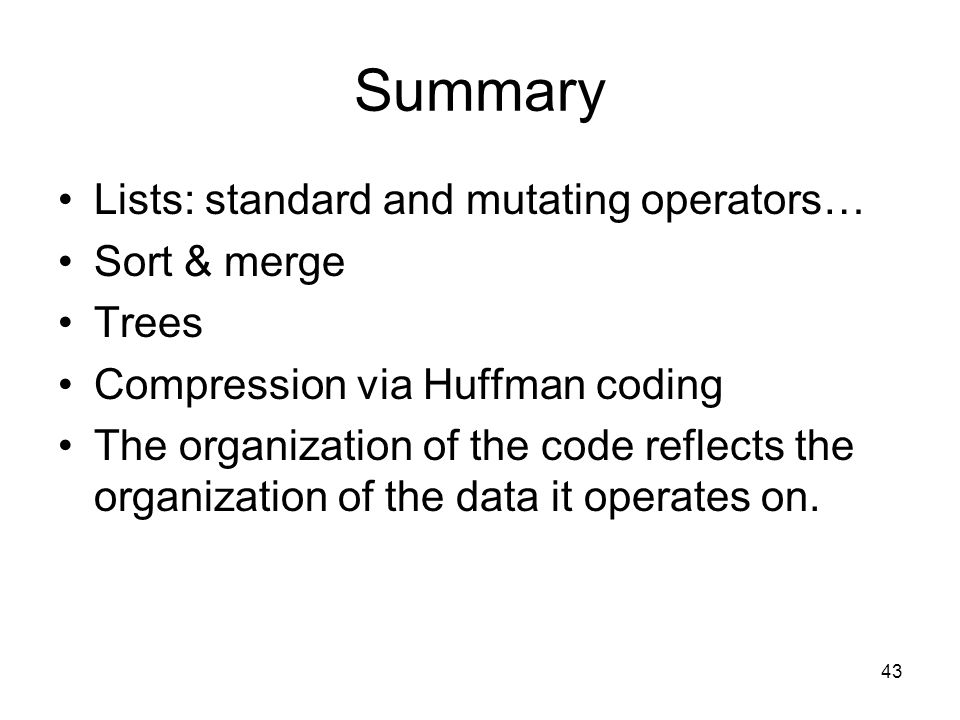 Summary

• Lists: standard and mutating operators…
• Sort & merge
• Trees
• Compression via Huffman coding
• The organization of the code reflects the organization of the data it operates on.

43